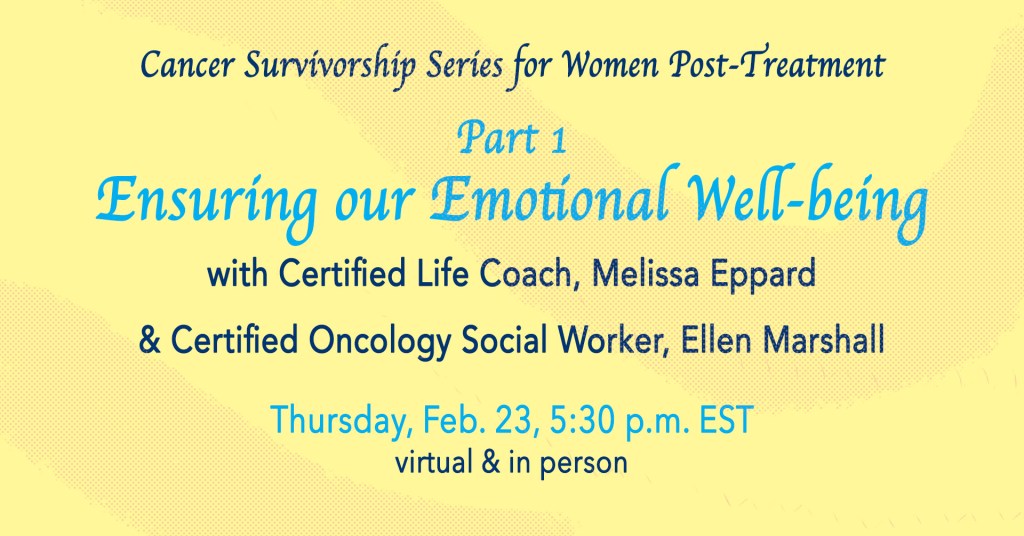 Cancer Survivorship Series for Women Post-Treatment

Part 1
Ensuring our Emotional Well-being

with Certified Life Coach, Melissa Eppard

& Certified Oncology Social Worker, Ellen Marshall

Thursday, Feb. 23, 5:30 p.m. EST
virtual & in person